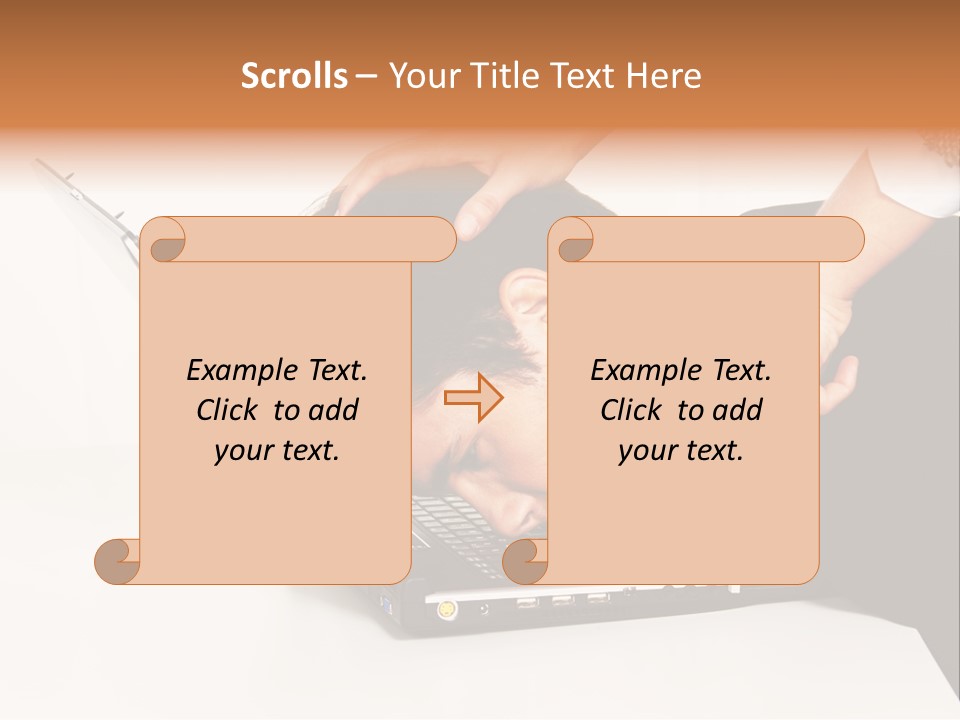 Scrolls – Your Title Text Here

Example Text. Click to add your text.

Example Text. Click to add your text.